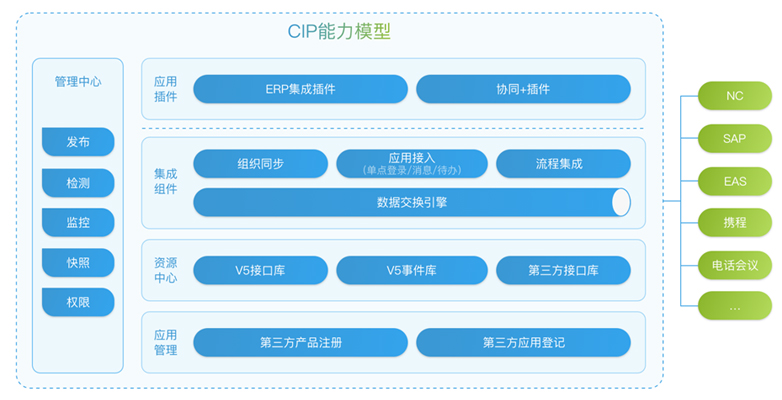 CIP能力模型

管理中心

发布

检测

监控

快照

权限

应用插件

ERP集成插件

协同+插件

集成组件

组织同步

应用接入
(单点登录/消息/待办)

流程集成

数据交换引擎

资源中心

V5接口库

V5事件库

第三方接口库

应用管理

第三方产品注册

第三方应用登记

NC

SAP

EAS

携程

电话会议

...